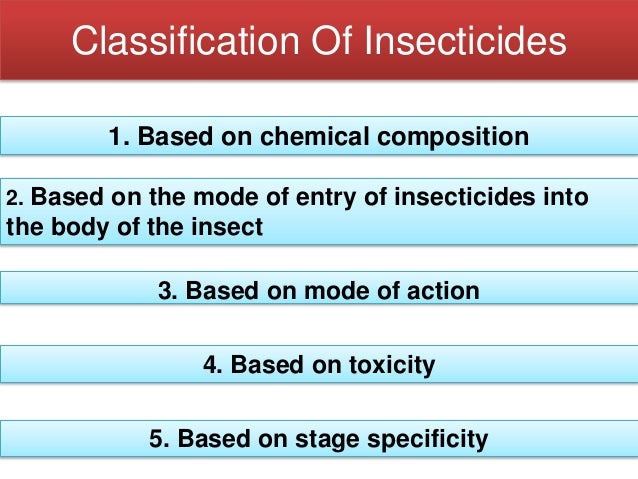 Classification Of Insecticides

1. Based on chemical composition

2. Based on the mode of entry of insecticides into the body of the insect

3. Based on mode of action

4. Based on toxicity

5. Based on stage specificity